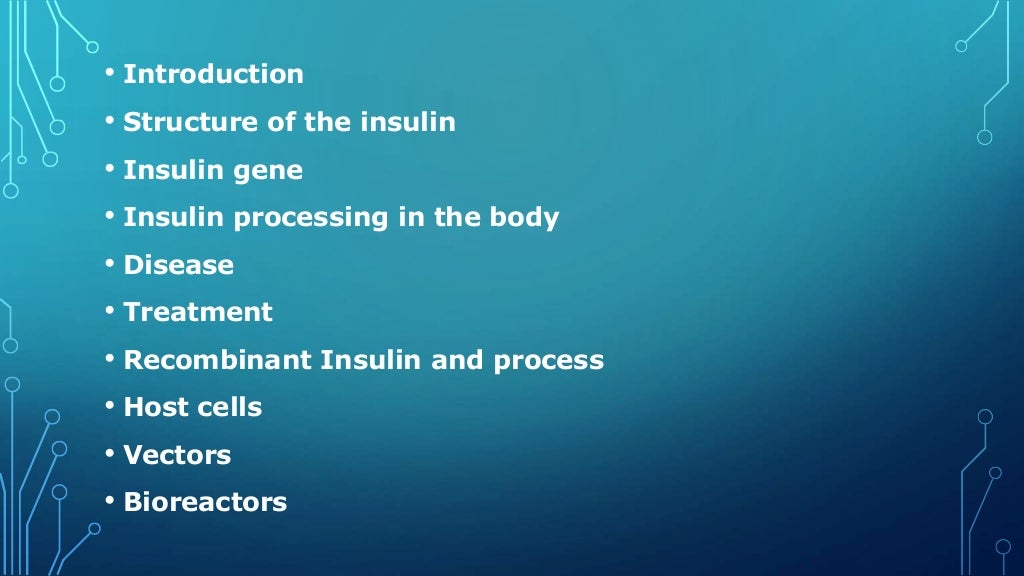 • Introduction
• Structure of the insulin
• Insulin gene
• Insulin processing in the body
• Disease
• Treatment
• Recombinant Insulin and process
• Host cells
• Vectors
• Bioreactors